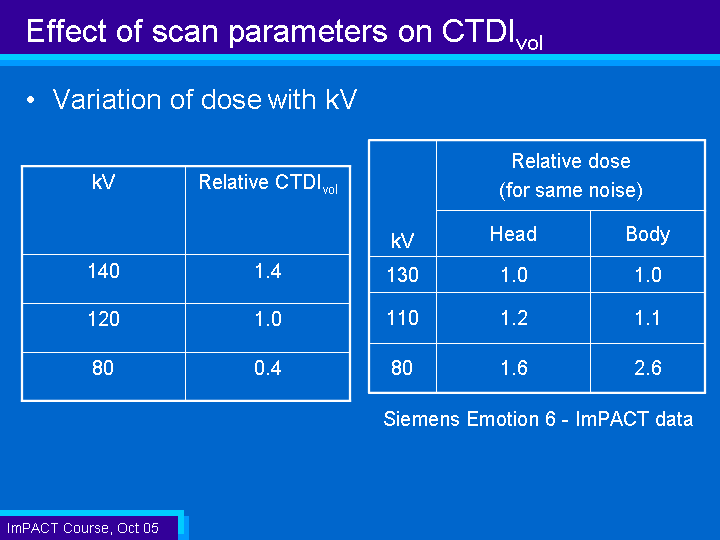 Effect of scan parameters on $CTDI_{vol}$

• Variation of dose with kV

| kV | Relative $CTDI_{vol}$ |
|---|---|
| 140 | 1.4 |
| 120 | 1.0 |
| 80 | 0.4 |

| kV | Relative dose (for same noise) Head | Relative dose (for same noise) Body |
|---|---|---|
| 130 | 1.0 | 1.0 |
| 110 | 1.2 | 1.1 |
| 80 | 1.6 | 2.6 |

Siemens Emotion 6 - ImPACT data

ImPACT Course, Oct 05